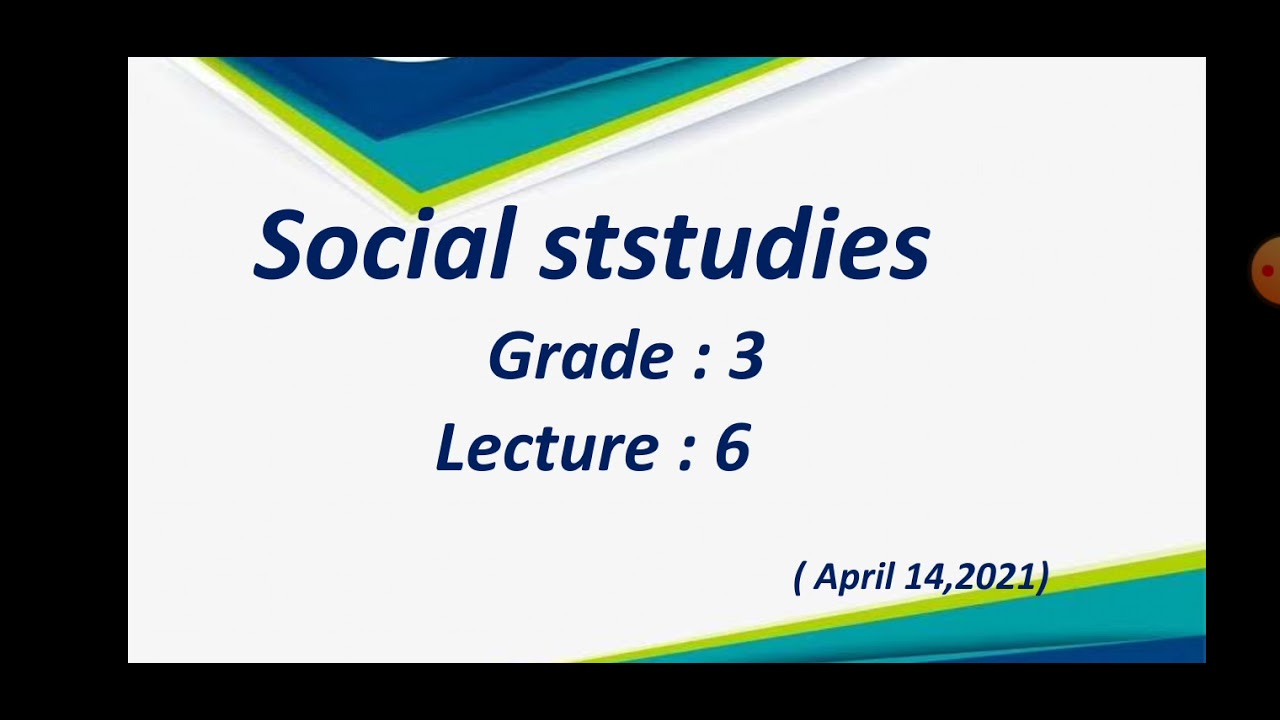 Social ststudies

Grade : 3

Lecture : 6

( April 14,2021)